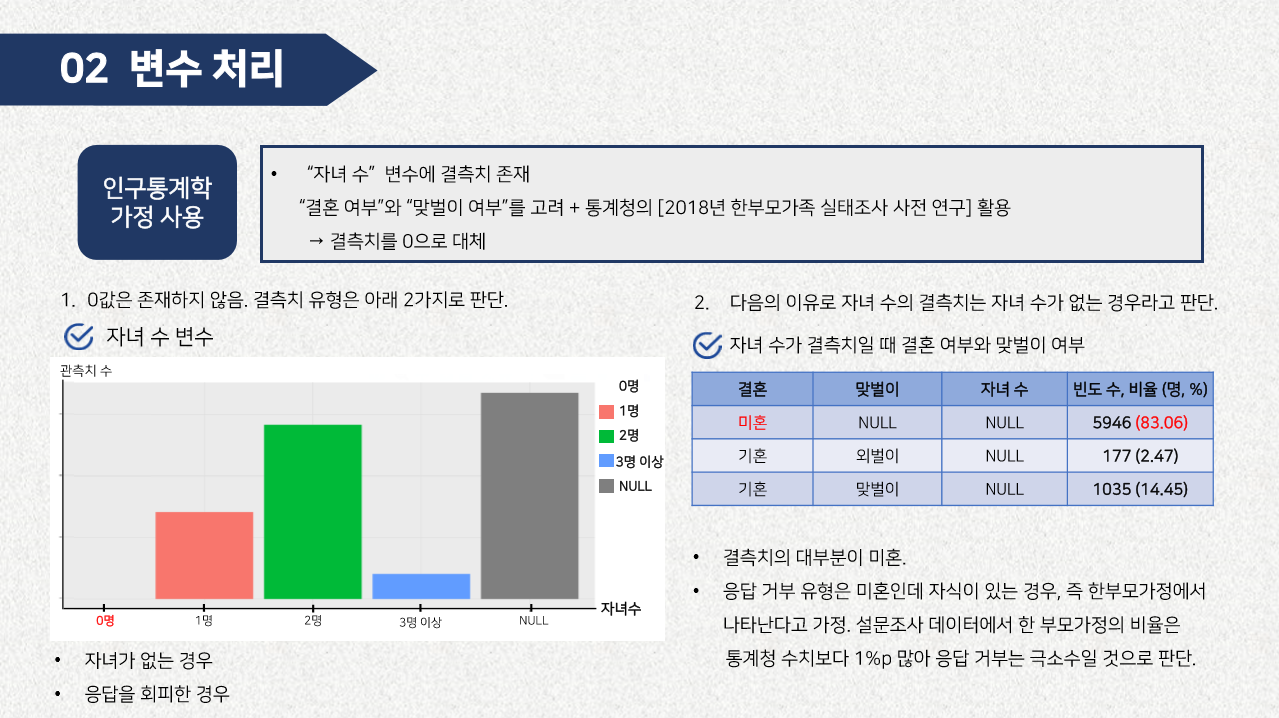 02 변수 처리

인구통계학 가정 사용

• “자녀 수” 변수에 결측치 존재
“결혼 여부”와 “맞벌이 여부”를 고려 + 통계청의 [2018년 한부모가족 실태조사 사전 연구] 활용
→ 결측치를 0으로 대체

1. 0값은 존재하지 않음. 결측치 유형은 아래 2가지로 판단.

자녀 수 변수

관측치 수

0명
1명
2명
3명 이상
NULL

0명 1명 2명 3명 이상 NULL
자녀수

• 자녀가 없는 경우
• 응답을 회피한 경우

2. 다음의 이유로 자녀 수의 결측치는 자녀 수가 없는 경우라고 판단.

자녀 수가 결측치일 때 결혼 여부와 맞벌이 여부

| 결혼 | 맞벌이 | 자녀 수 | 빈도 수, 비율 (명, %) |
|---|---|---|---|
| 미혼 | NULL | NULL | 5946 (83.06) |
| 기혼 | 외벌이 | NULL | 177 (2.47) |
| 기혼 | 맞벌이 | NULL | 1035 (14.45) |

• 결측치의 대부분이 미혼.
• 응답 거부 유형은 미혼인데 자식이 있는 경우, 즉 한부모가정에서 나타난다고 가정. 설문조사 데이터에서 한 부모가정의 비율은 통계청 수치보다 1%p 많아 응답 거부는 극소수일 것으로 판단.